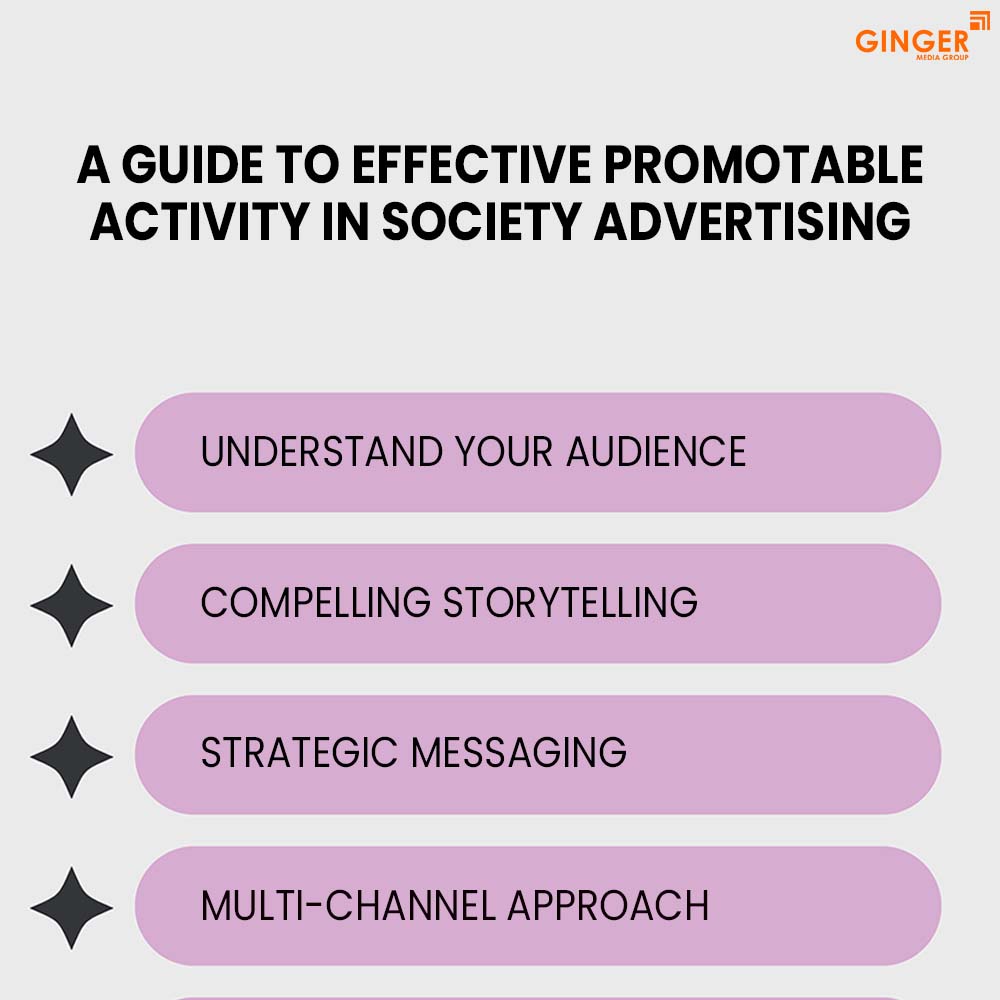 GINGER
MEDIA GROUP

A GUIDE TO EFFECTIVE PROMOTABLE ACTIVITY IN SOCIETY ADVERTISING

UNDERSTAND YOUR AUDIENCE

COMPELLING STORYTELLING

STRATEGIC MESSAGING

MULTI-CHANNEL APPROACH